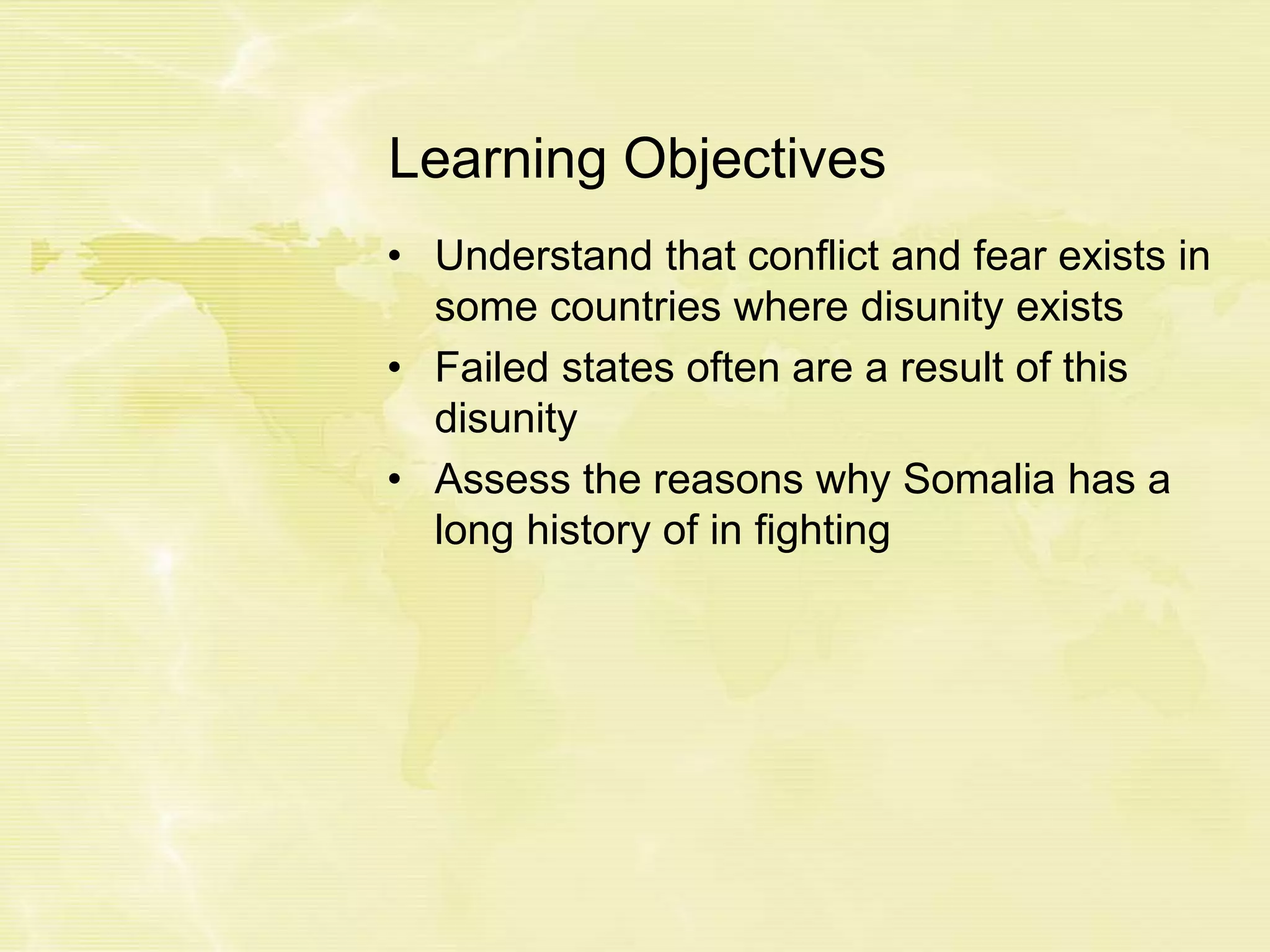 Learning Objectives

• Understand that conflict and fear exists in some countries where disunity exists
• Failed states often are a result of this disunity
• Assess the reasons why Somalia has a long history of in fighting